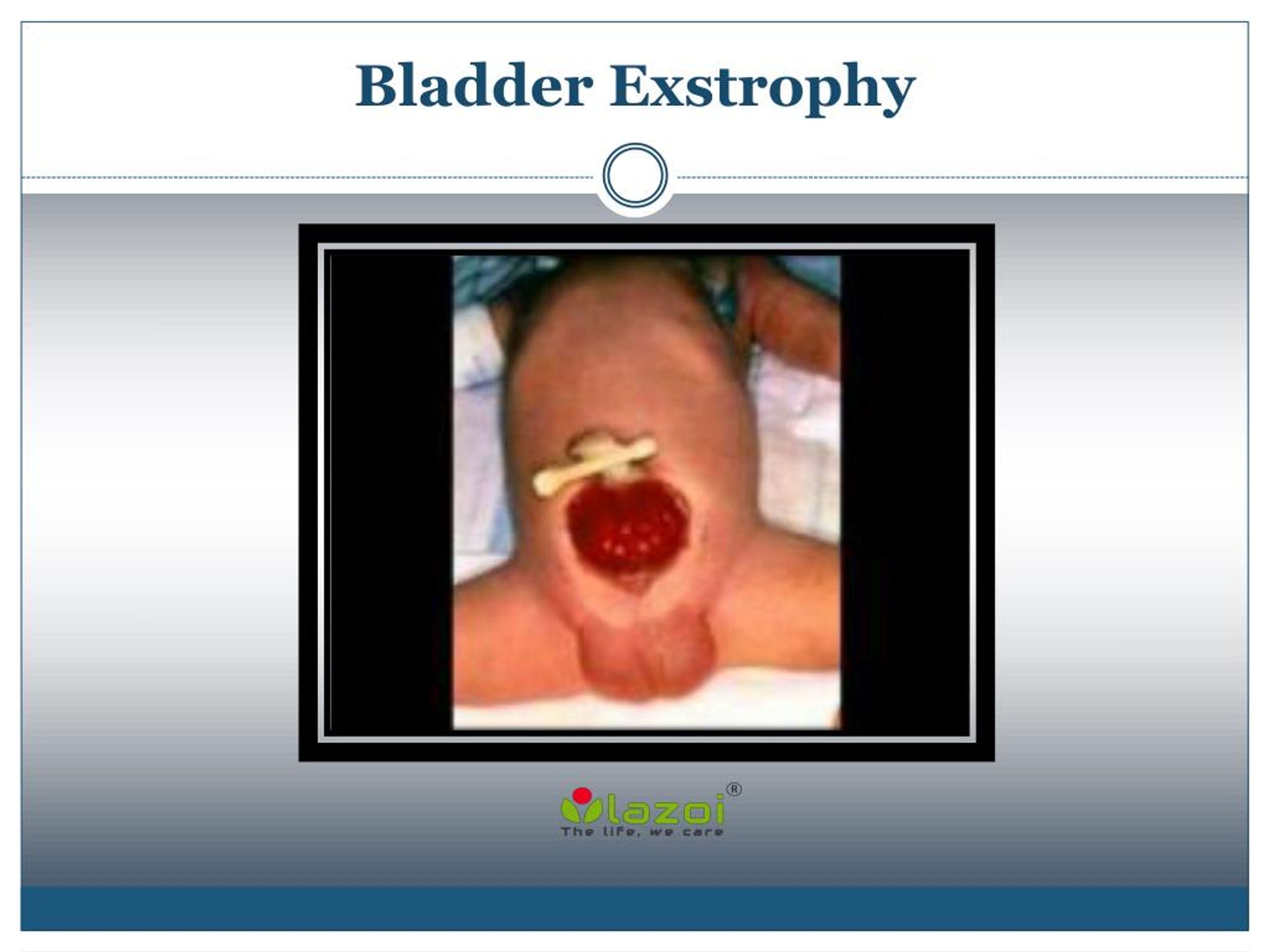 Bladder Exstrophy

lazoi®
The life, we care